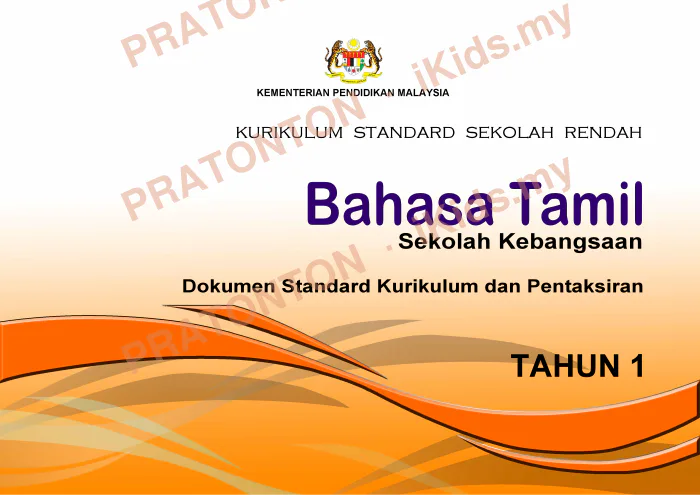 PRATONTON . iKids.my

KEMENTERIAN PENDIDIKAN MALAYSIA

KURIKULUM STANDARD SEKOLAH RENDAH

PRATONTON . iKids.my

Bahasa Tamil
Sekolah Kebangsaan

Dokumen Standard Kurikulum dan Pentaksiran

PRATONTON

TAHUN 1